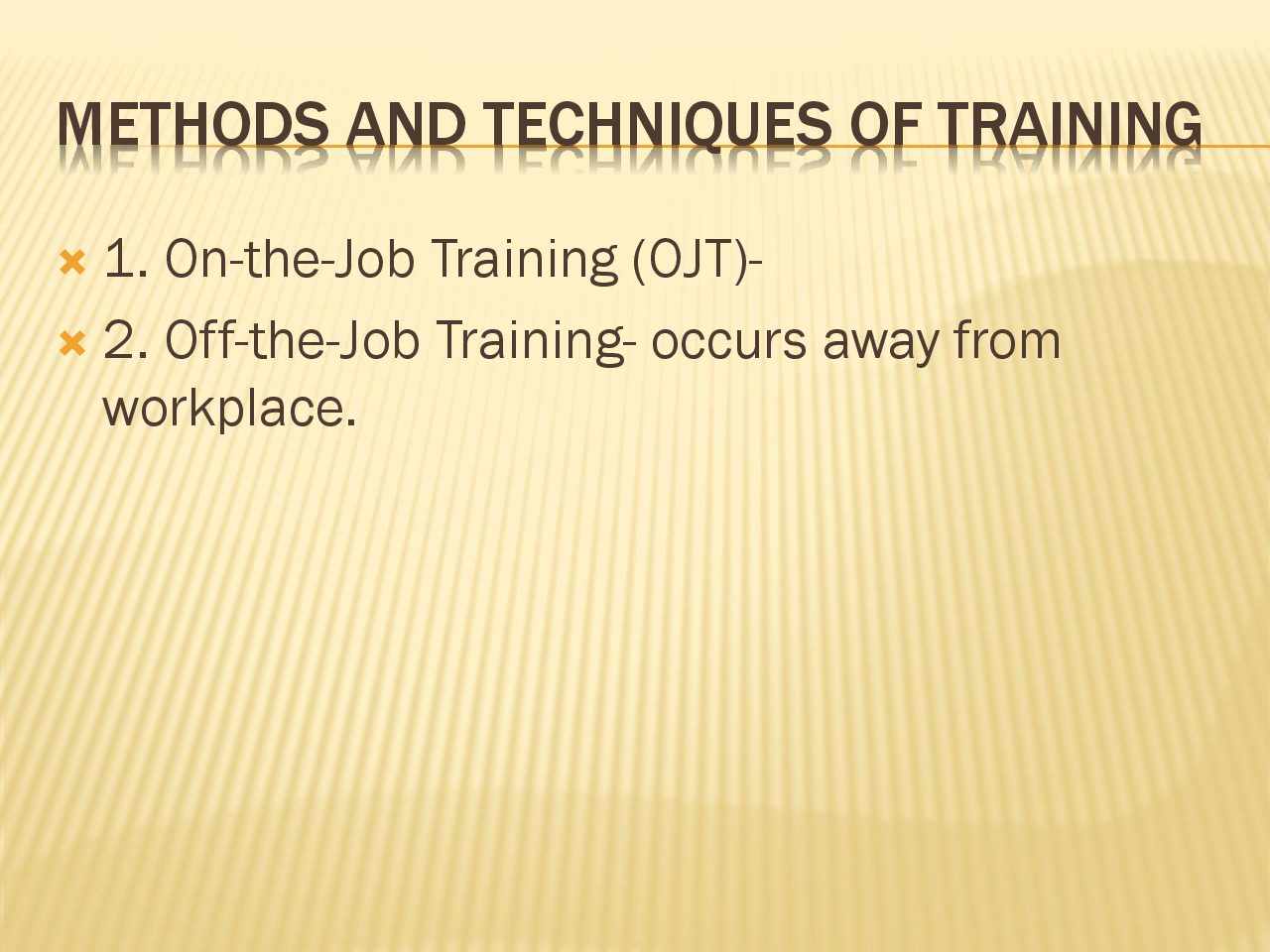 METHODS AND TECHNIQUES OF TRAINING

1. On-the-Job Training (OJT)-

2. Off-the-Job Training- occurs away from workplace.